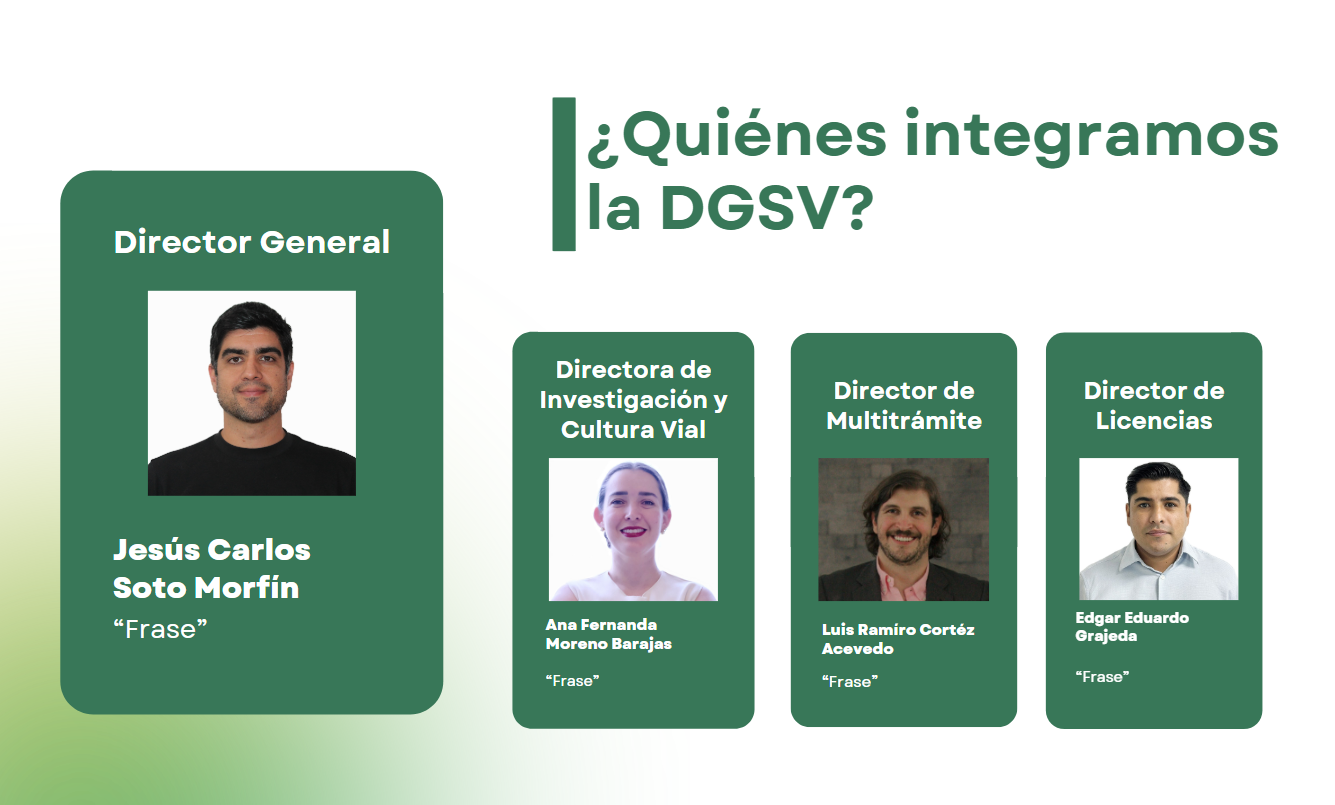 ¿Quiénes integramos la DGSV?

Director General

Jesús Carlos Soto Morfín
“Frase”

Directora de Investigación y Cultura Vial

Ana Fernanda Moreno Barajas

“Frase”

Director de Multitrámite

Luis Ramiro Cortéz Acevedo

“Frase”

Director de Licencias

Edgar Eduardo Grajeda

“Frase”